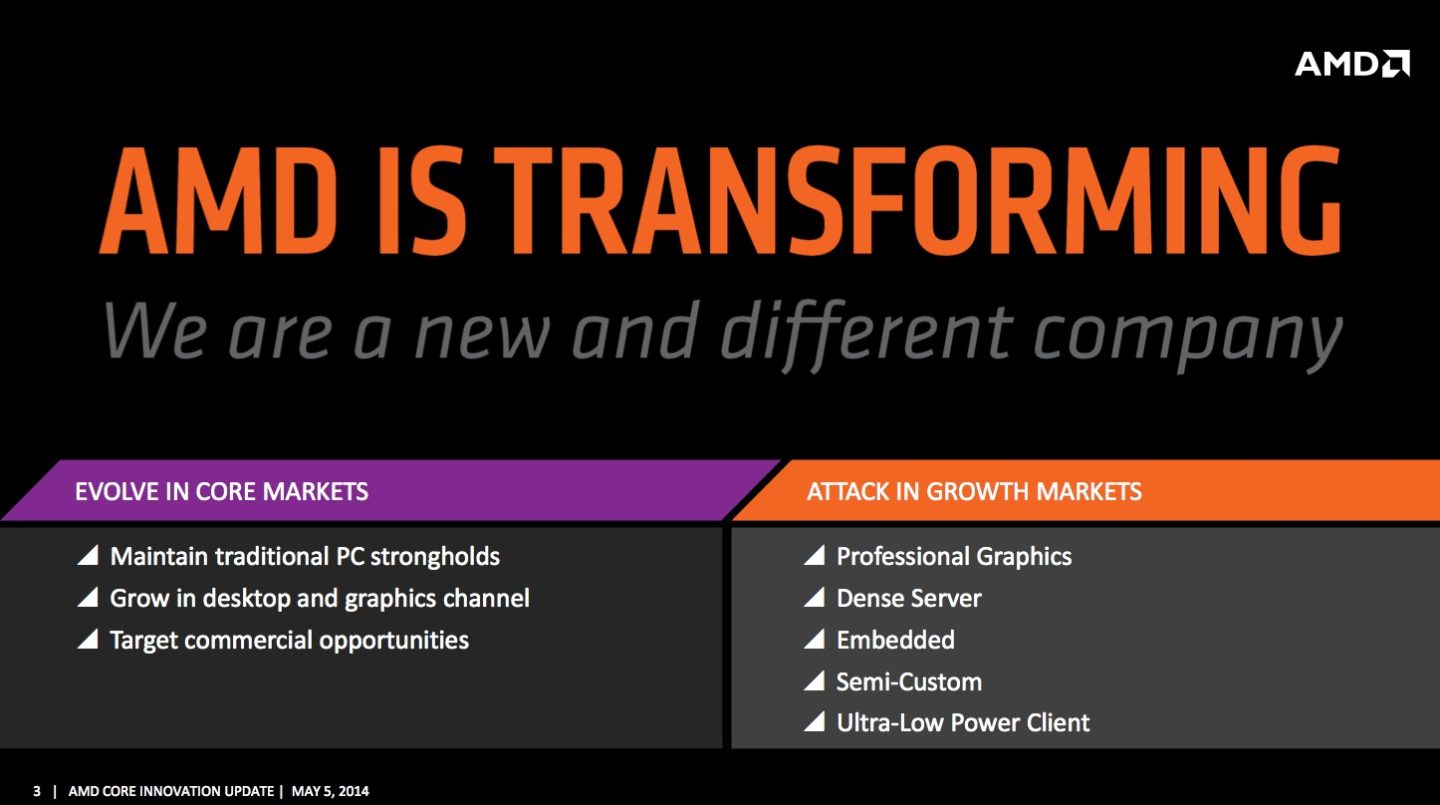 AMD

AMD IS TRANSFORMING

We are a new and different company

EVOLVE IN CORE MARKETS

Maintain traditional PC strongholds
Grow in desktop and graphics channel
Target commercial opportunities

ATTACK IN GROWTH MARKETS

Professional Graphics
Dense Server
Embedded
Semi-Custom
Ultra-Low Power Client

3 | AMD CORE INNOVATION UPDATE | MAY 5, 2014